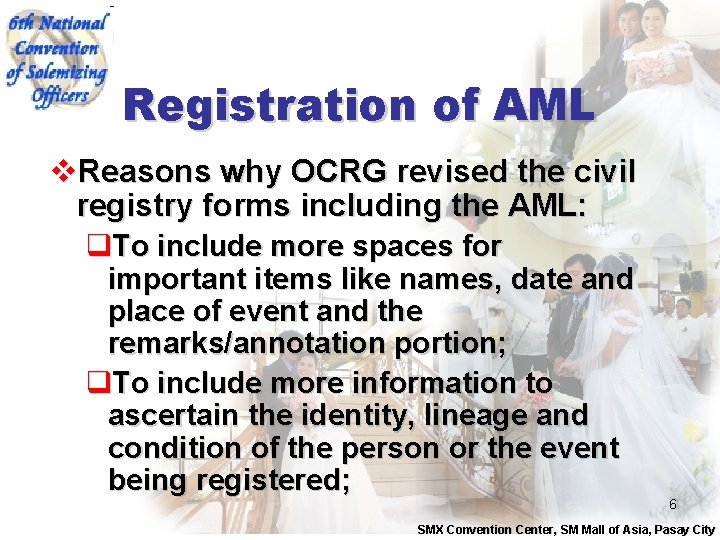 6th National Convention of Solemnizing Officers

Registration of AML

❖Reasons why OCRG revised the civil registry forms including the AML:

❑To include more spaces for important items like names, date and place of event and the remarks/annotation portion;

❑To include more information to ascertain the identity, lineage and condition of the person or the event being registered;

6

SMX Convention Center, SM Mall of Asia, Pasay City